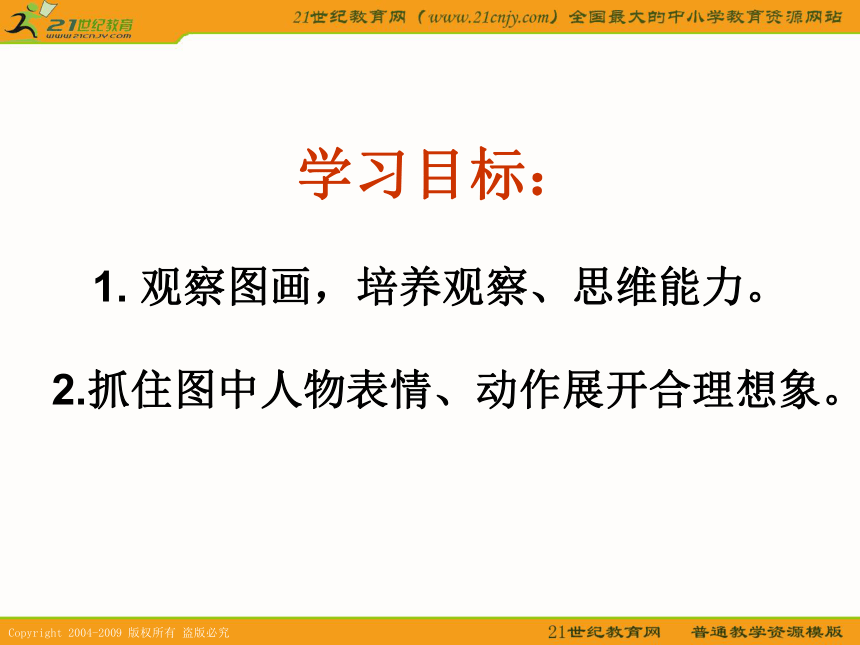 21世纪教育
www.21cnjy.com

21世纪教育网（www.21cnjy.com）全国最大的中小学教育资源网站

学习目标：

1. 观察图画，培养观察、思维能力。

2.抓住图中人物表情、动作展开合理想象。

Copyright 2004-2009 版权所有 盗版必究

21世纪教育网 普通教学资源模版